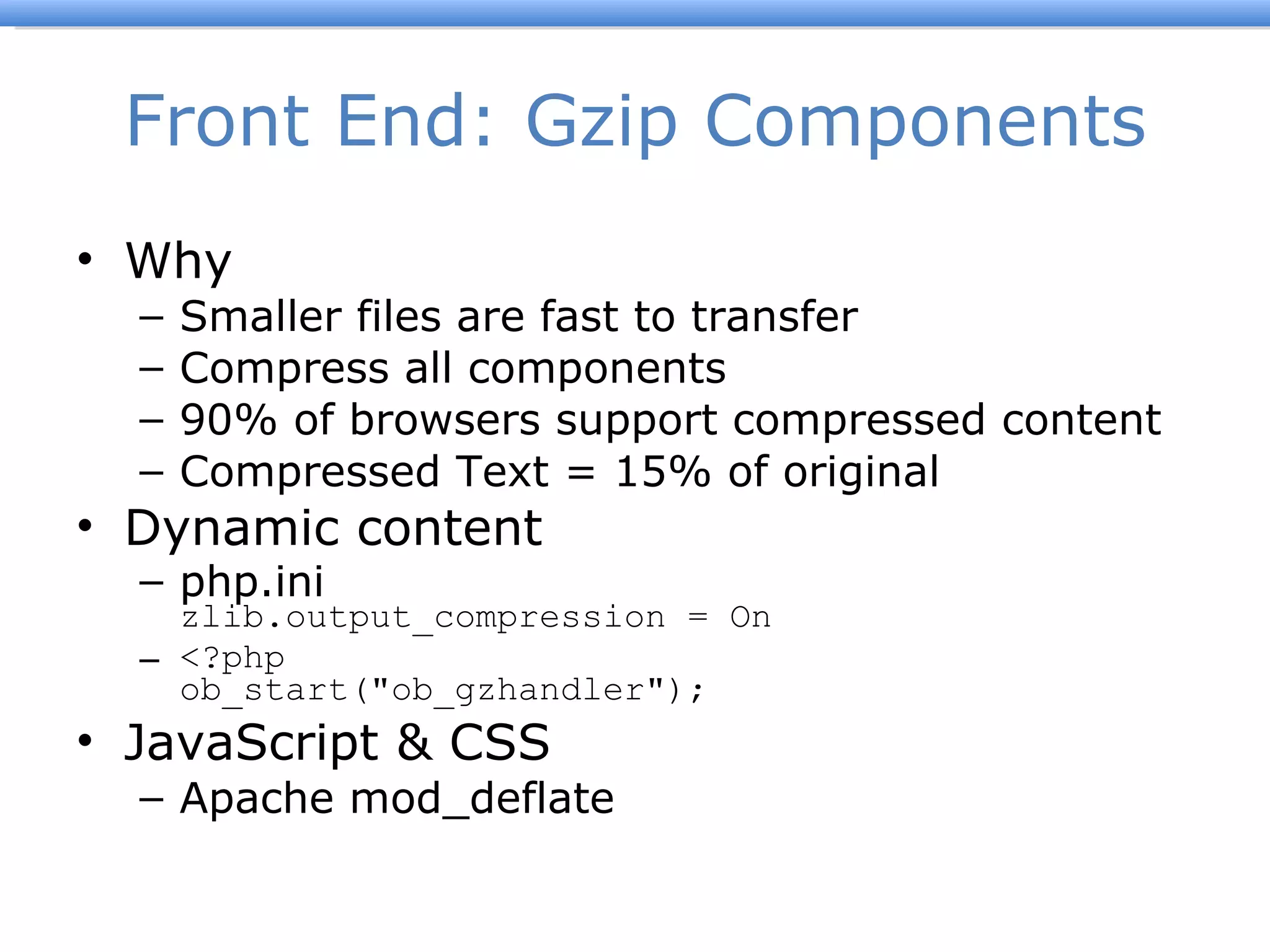 Front End: Gzip Components

• Why
– Smaller files are fast to transfer
– Compress all components
– 90% of browsers support compressed content
– Compressed Text = 15% of original
• Dynamic content
– php.ini
zlib.output_compression = On
– <?php
ob_start("ob_gzhandler");
• JavaScript & CSS
– Apache mod_deflate